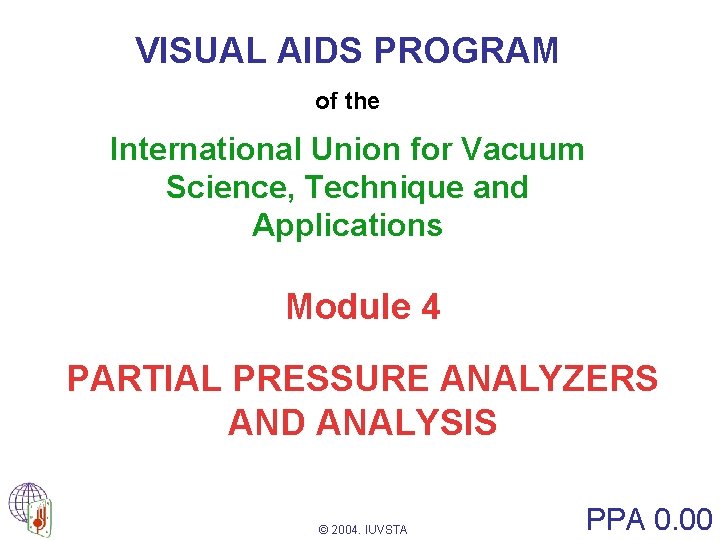 VISUAL AIDS PROGRAM

of the

International Union for Vacuum Science, Technique and Applications

Module 4

PARTIAL PRESSURE ANALYZERS AND ANALYSIS

© 2004. IUVSTA

PPA 0.00